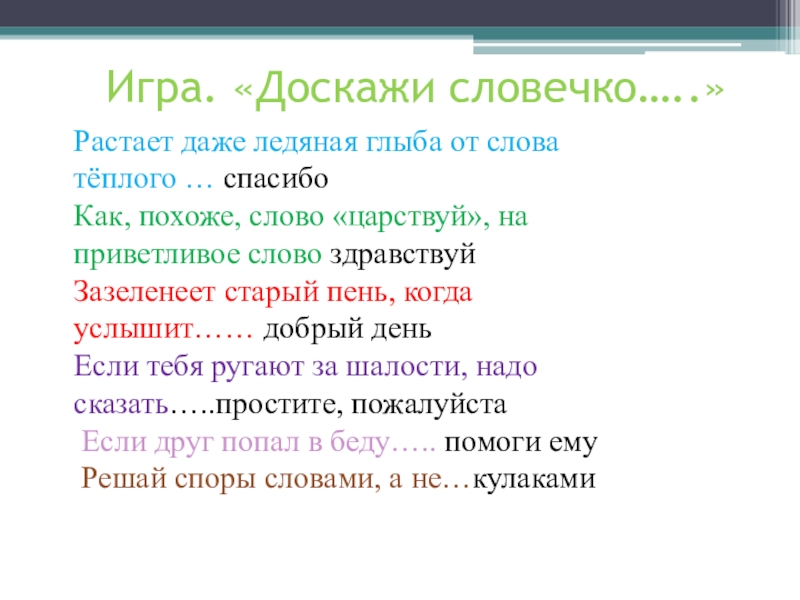 Игра. «Доскажи словечко…..»

Растает даже ледяная глыба от слова тёплого … спасибо

Как, похоже, слово «царствуй», на приветливое слово здравствуй

Зазеленеет старый пень, когда услышит…… добрый день

Если тебя ругают за шалости, надо сказать…..простите, пожалуйста

Если друг попал в беду….. помоги ему

Решай споры словами, а не…кулаками